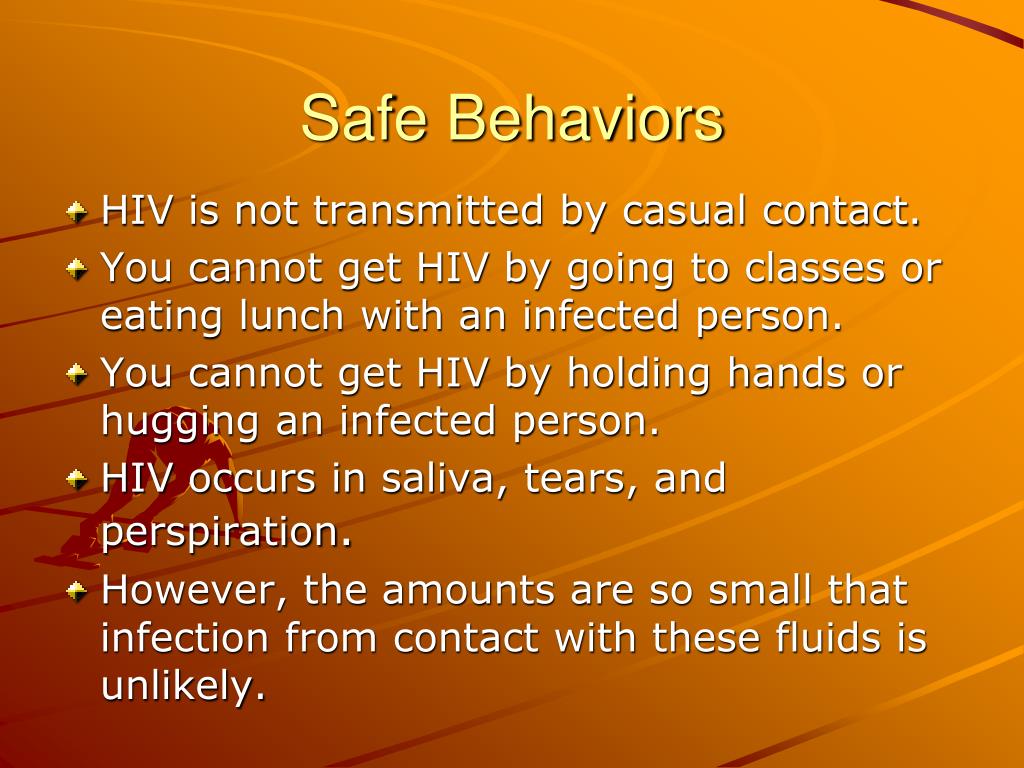 Safe Behaviors

HIV is not transmitted by casual contact.

You cannot get HIV by going to classes or eating lunch with an infected person.

You cannot get HIV by holding hands or hugging an infected person.

HIV occurs in saliva, tears, and perspiration.

However, the amounts are so small that infection from contact with these fluids is unlikely.